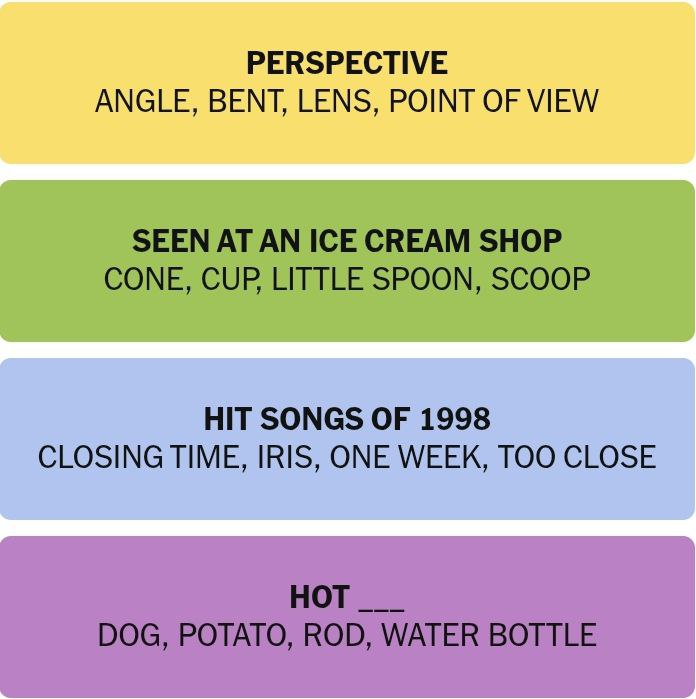 PERSPECTIVE
ANGLE, BENT, LENS, POINT OF VIEW

SEEN AT AN ICE CREAM SHOP
CONE, CUP, LITTLE SPOON, SCOOP

HIT SONGS OF 1998
CLOSING TIME, IRIS, ONE WEEK, TOO CLOSE

HOT ___
DOG, POTATO, ROD, WATER BOTTLE